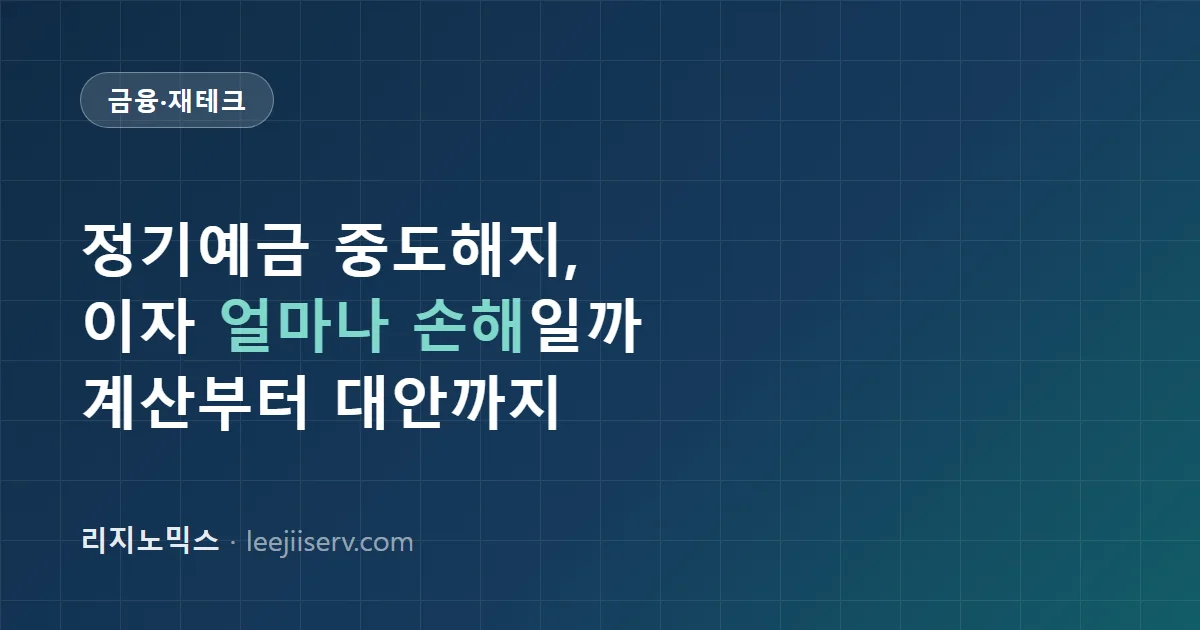 금융·재테크

정기예금 중도해지,
이자 얼마나 손해일까
계산부터 대안까지

리지노믹스 · leejiiserv.com